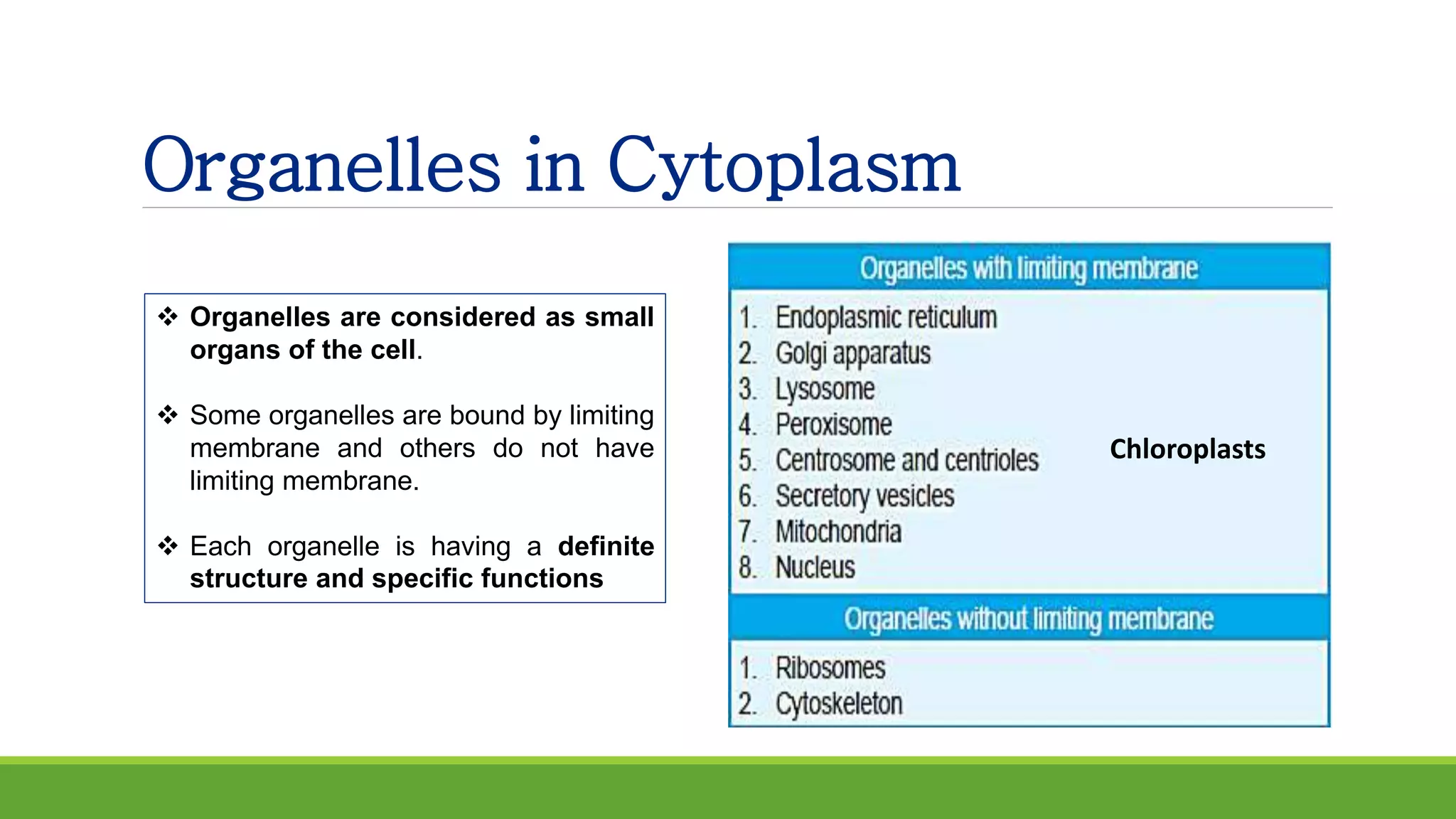 Organelles in Cytoplasm

❖ Organelles are considered as small organs of the cell.

❖ Some organelles are bound by limiting membrane and others do not have limiting membrane.

❖ Each organelle is having a definite structure and specific functions

Organelles with limiting membrane

1. Endoplasmic reticulum
2. Golgi apparatus
3. Lysosome
4. Peroxisome
5. Centrosome and centrioles
6. Secretory vesicles
7. Mitochondria
8. Nucleus

Chloroplasts

Organelles without limiting membrane

1. Ribosomes
2. Cytoskeleton